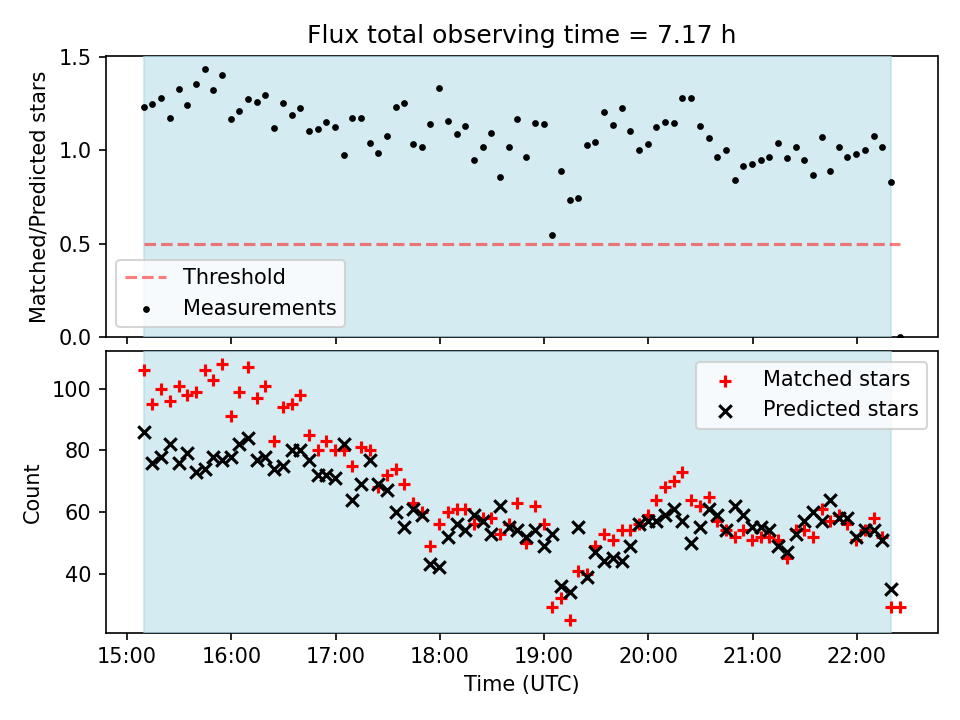 Flux total observing time = 7.17 h

Matched/Predicted stars

1.5
1.0
0.5
0.0

Threshold
Measurements

Count

100
80
60
40

Matched stars
Predicted stars

15:00
16:00
17:00
18:00
19:00
20:00
21:00
22:00

Time (UTC)